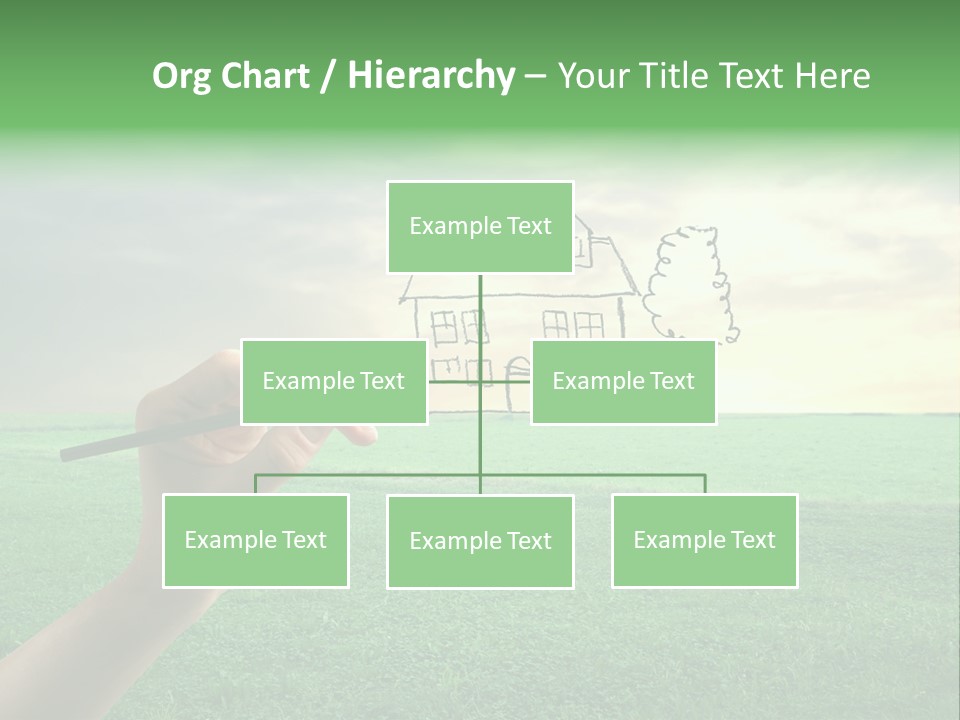 Org Chart / Hierarchy – Your Title Text Here

Example Text

Example Text

Example Text

Example Text

Example Text

Example Text